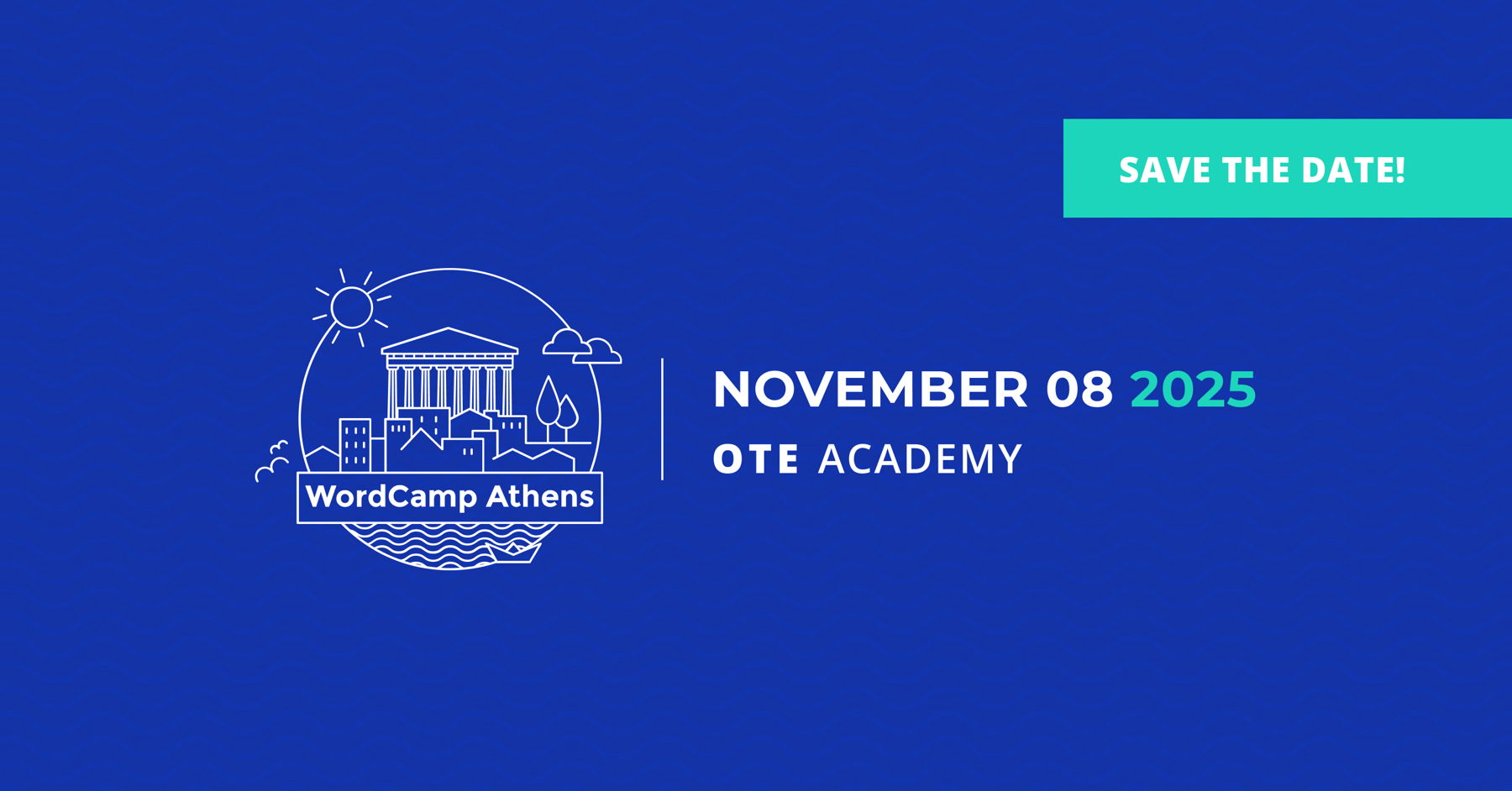 SAVE THE DATE!

WordCamp Athens

NOVEMBER 08 2025
OTE ACADEMY